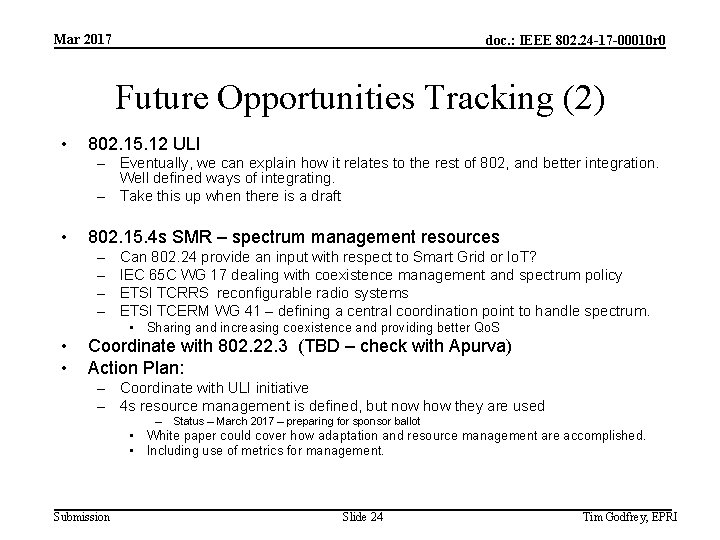 Mar 2017

doc.: IEEE 802.24-17-00010r0

Future Opportunities Tracking (2)

• 802.15.12 ULI
– Eventually, we can explain how it relates to the rest of 802, and better integration. Well defined ways of integrating.
– Take this up when there is a draft

• 802.15.4s SMR – spectrum management resources
– Can 802.24 provide an input with respect to Smart Grid or IoT?
– IEC 65C WG 17 dealing with coexistence management and spectrum policy
– ETSI TCRRS reconfigurable radio systems
– ETSI TCERM WG 41 – defining a central coordination point to handle spectrum.
• Sharing and increasing coexistence and providing better QoS
• Coordinate with 802.22.3 (TBD – check with Apurva)
• Action Plan:
– Coordinate with ULI initiative
– 4s resource management is defined, but now how they are used
– Status – March 2017 – preparing for sponsor ballot
• White paper could cover how adaptation and resource management are accomplished.
• Including use of metrics for management.

Submission

Slide 24

Tim Godfrey, EPRI